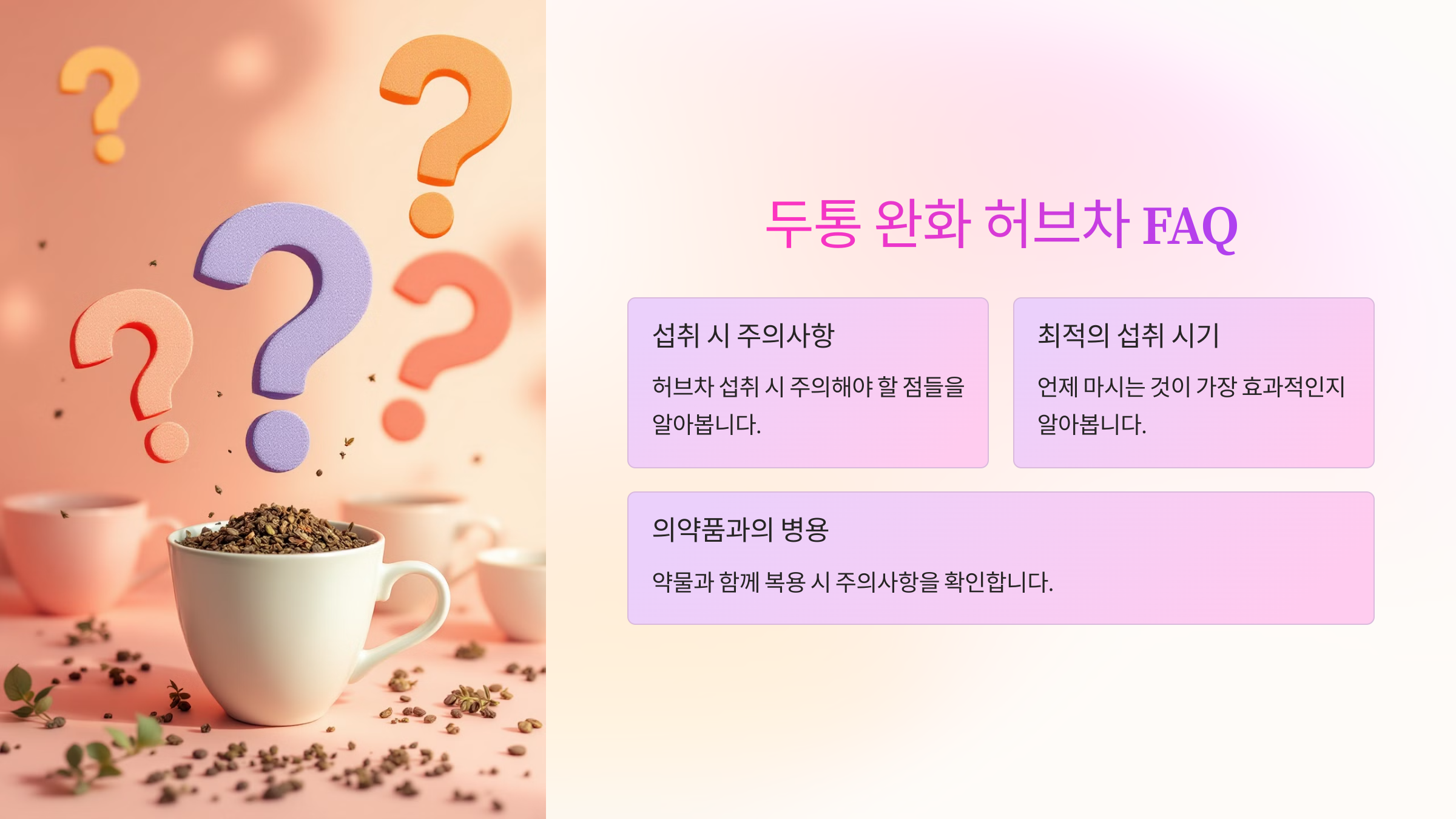 두통 완화 허브차 FAQ

섭취 시 주의사항

허브차 섭취 시 주의해야 할 점들을 알아봅니다.

최적의 섭취 시기

언제 마시는 것이 가장 효과적인지 알아봅니다.

의약품과의 병용

약물과 함께 복용 시 주의사항을 확인합니다.